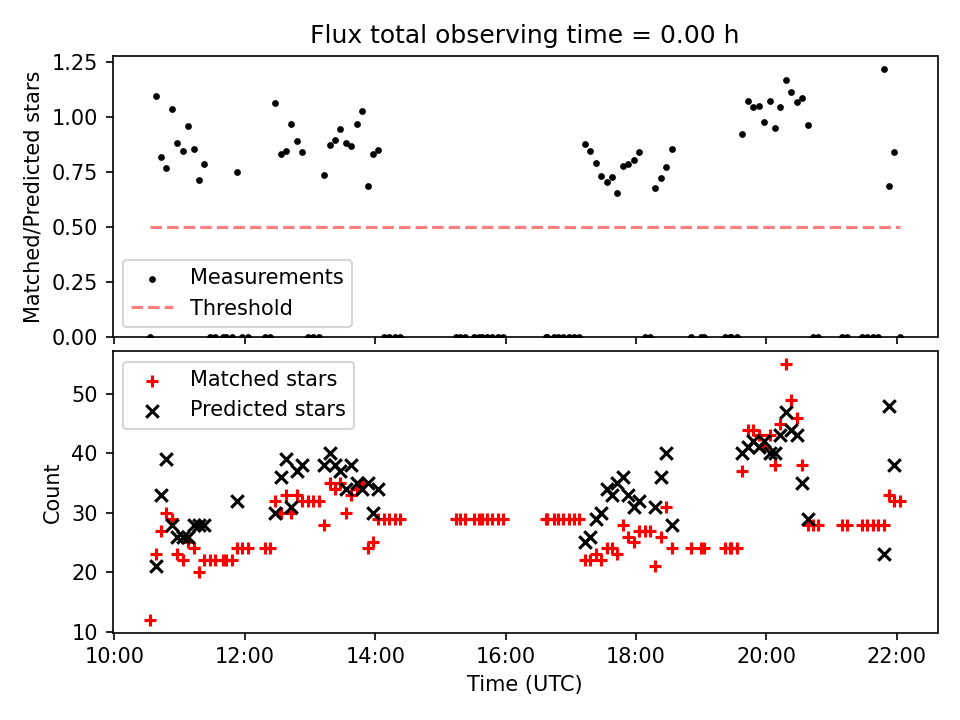 Flux total observing time = 0.00 h

Matched/Predicted stars

1.25
1.00
0.75
0.50
0.25
0.00

Measurements
Threshold

Matched stars
Predicted stars

Count

50
40
30
20
10

10:00
12:00
14:00
16:00
18:00
20:00
22:00

Time (UTC)